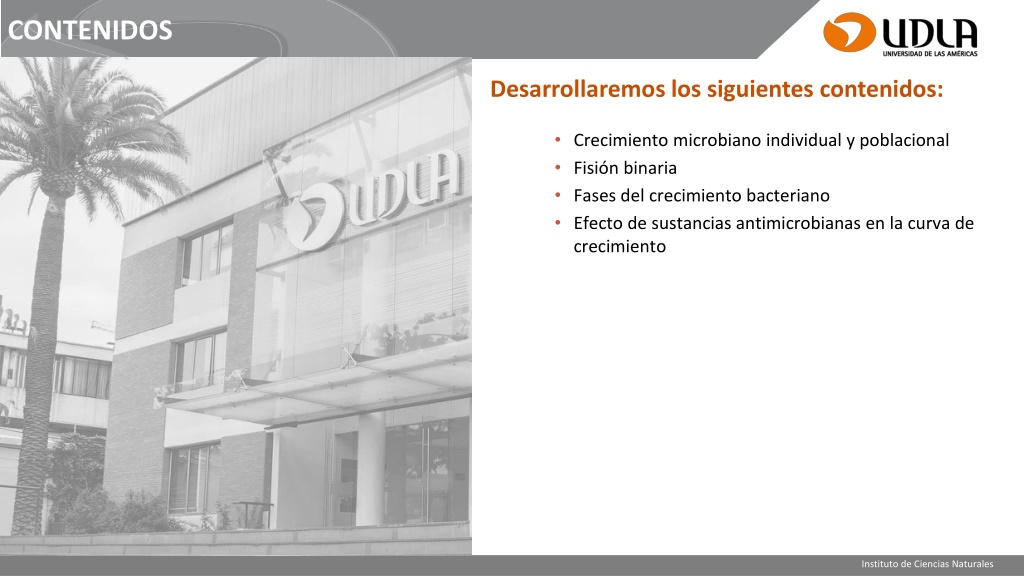 CONTENIDOS

UDLA
UNIVERSIDAD DE LAS AMÉRICAS

UDLA

Desarrollaremos los siguientes contenidos:

• Crecimiento microbiano individual y poblacional
• Fisión binaria
• Fases del crecimiento bacteriano
• Efecto de sustancias antimicrobianas en la curva de crecimiento

Instituto de Ciencias Naturales